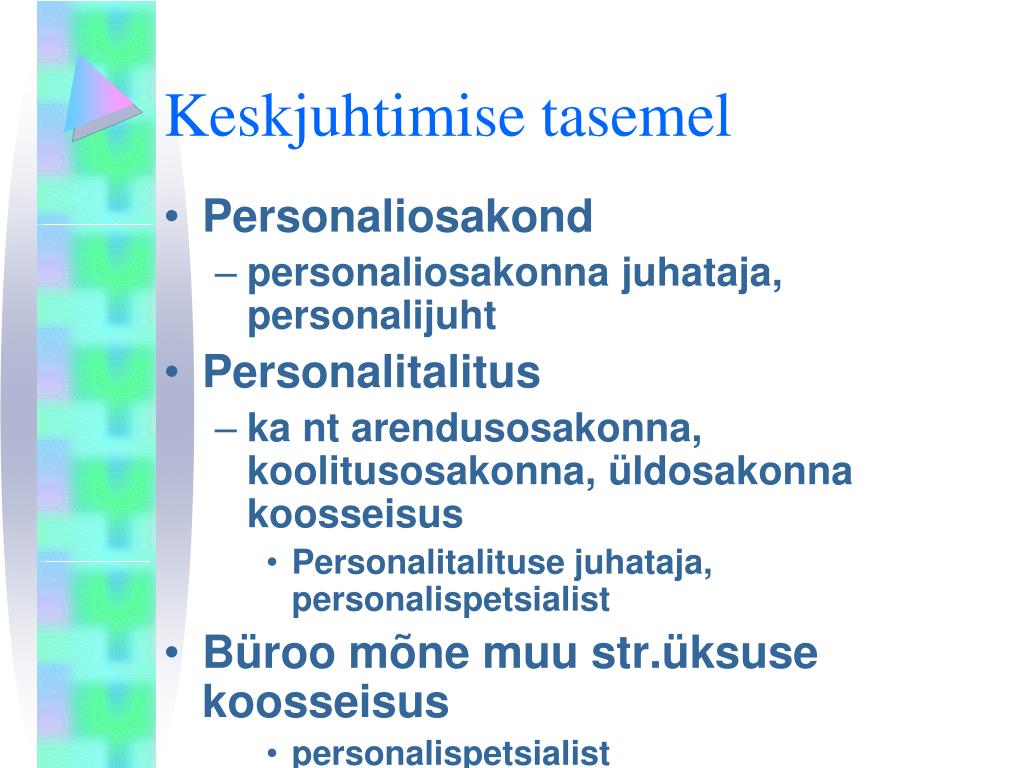 Keskjuhtimise tasemel

• Personaliosakond
– personaliosakonna juhataja, personalijuht
• Personalitalitus
– ka nt arendusosakonna, koolitusosakonna, üldosakonna koosseisus
• Personalitalituse juhataja, personalispetsialist
• Büroo mõne muu str.üksuse koosseisus
• personalispetsialist